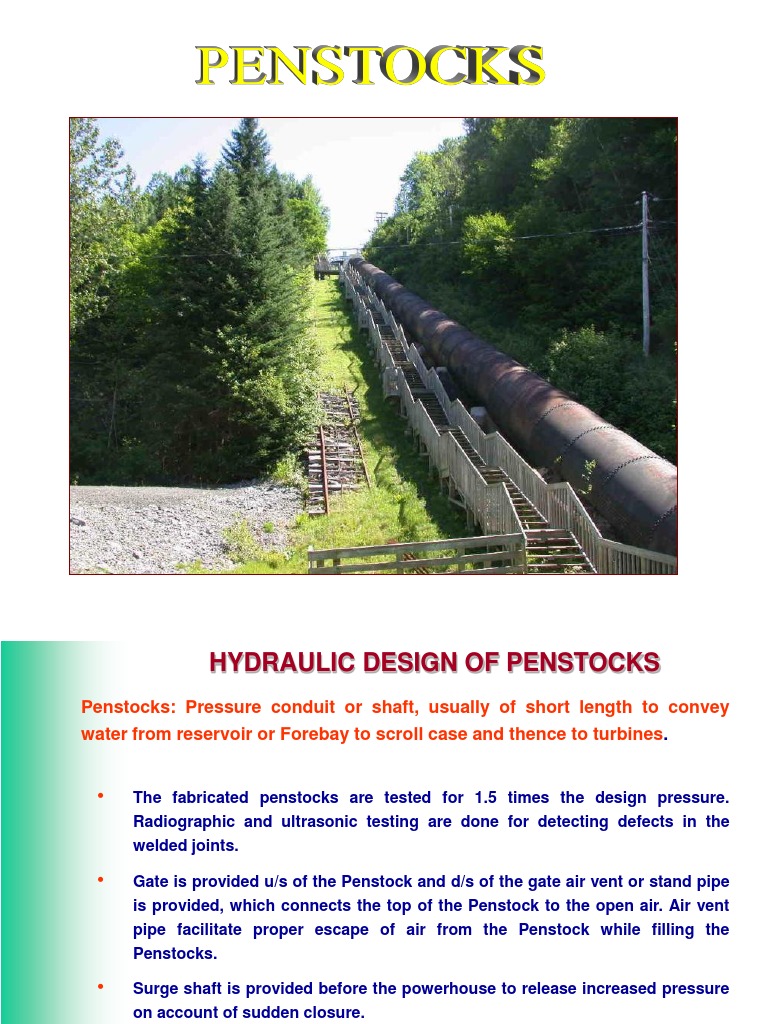 PENSTOCKS

HYDRAULIC DESIGN OF PENSTOCKS

Penstocks: Pressure conduit or shaft, usually of short length to convey water from reservoir or Forebay to scroll case and thence to turbines.

• The fabricated penstocks are tested for 1.5 times the design pressure. Radiographic and ultrasonic testing are done for detecting defects in the welded joints.

• Gate is provided u/s of the Penstock and d/s of the gate air vent or stand pipe is provided, which connects the top of the Penstock to the open air. Air vent pipe facilitate proper escape of air from the Penstock while filling the Penstocks.

• Surge shaft is provided before the powerhouse to release increased pressure on account of sudden closure.